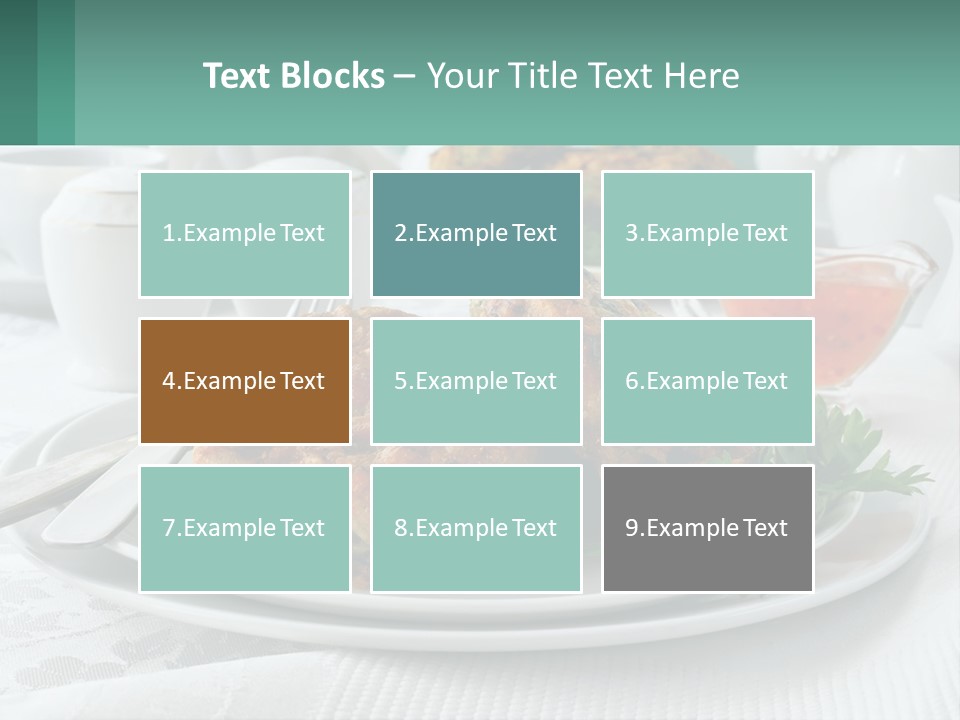 Text Blocks – Your Title Text Here

1.Example Text

2.Example Text

3.Example Text

4.Example Text

5.Example Text

6.Example Text

7.Example Text

8.Example Text

9.Example Text